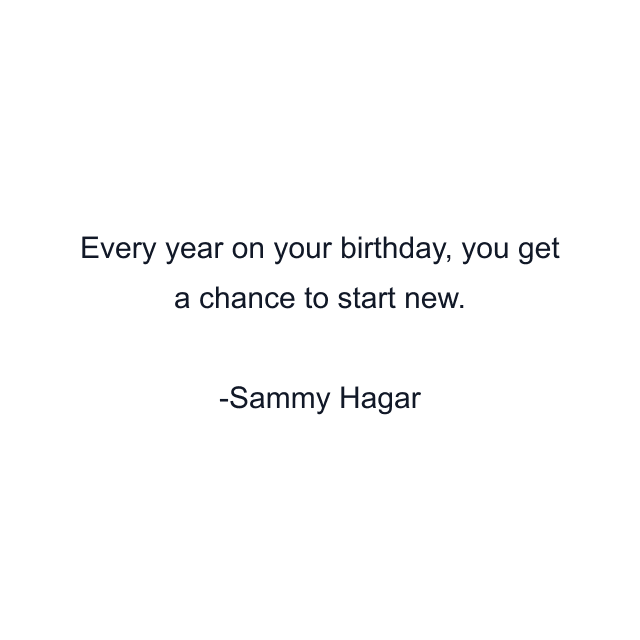 Every year on your birthday, you get a chance to start new.

-Sammy Hagar